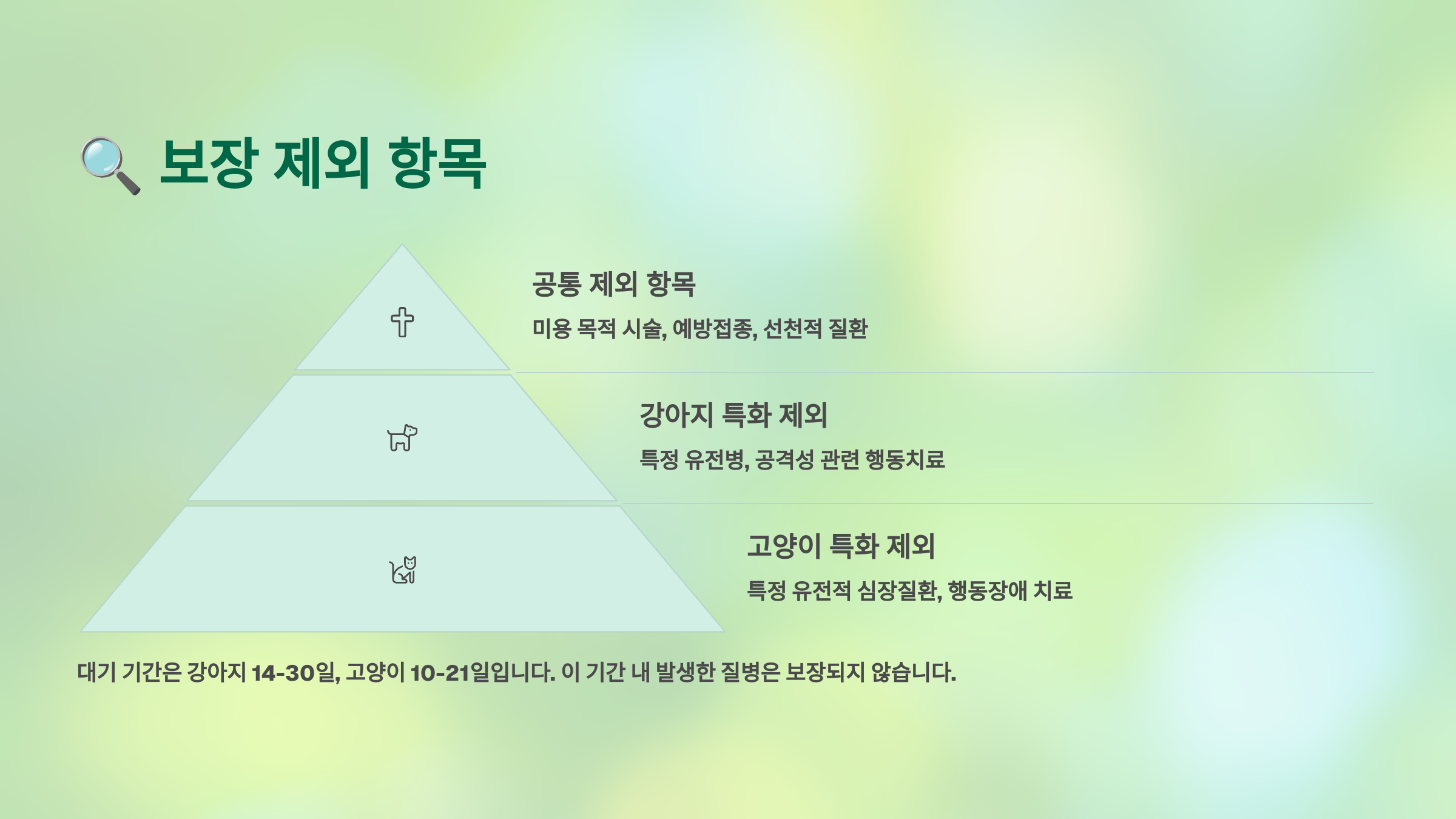 🔍 보장 제외 항목

공통 제외 항목

미용 목적 시술, 예방접종, 선천적 질환

강아지 특화 제외

특정 유전병, 공격성 관련 행동치료

고양이 특화 제외

특정 유전적 심장질환, 행동장애 치료

대기 기간은 강아지 14-30일, 고양이 10-21일입니다. 이 기간 내 발생한 질병은 보장되지 않습니다.